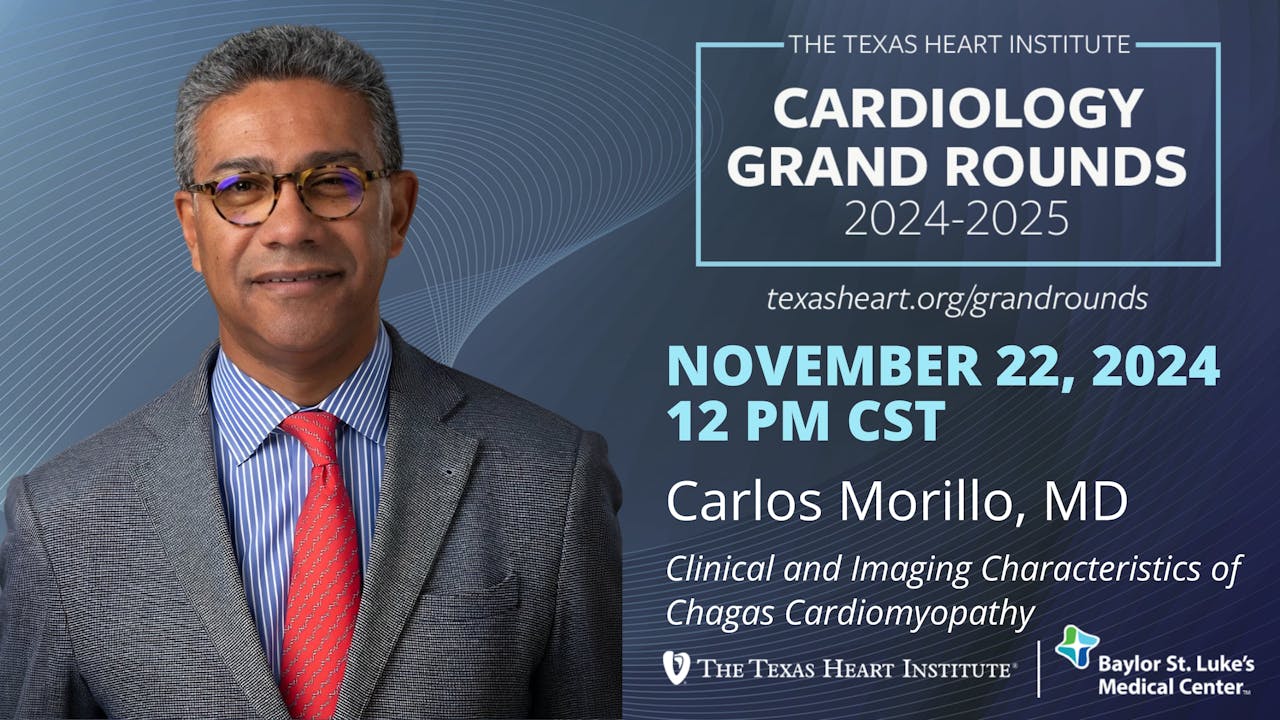 THE TEXAS HEART INSTITUTE

CARDIOLOGY GRAND ROUNDS
2024-2025

texasheart.org/grandrounds

NOVEMBER 22, 2024
12 PM CST

Carlos Morillo, MD

Clinical and Imaging Characteristics of Chagas Cardiomyopathy

THE TEXAS HEART INSTITUTE®

Baylor St. Luke's Medical Center™